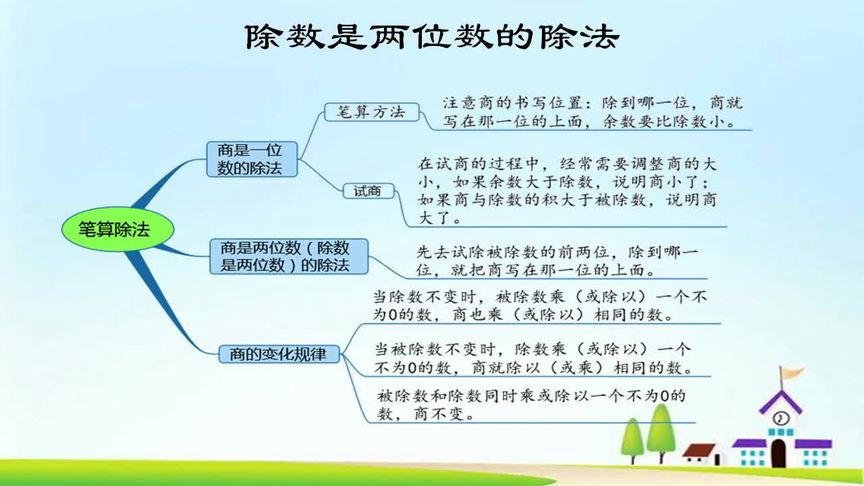 除数是两位数的除法

笔算除法

商是一位数的除法

笔算方法

注意商的书写位置：除到哪一位，商就写在那一位的上面，余数要比除数小。

试商

在试商的过程中，经常需要调整商的大小，如果余数大于除数，说明商小了；如果商与除数的积大于被除数，说明商大了。

商是两位数（除数是两位数）的除法

先去试除被除数的前两位，除到哪一位，就把商写在那一位的上面。

商的变化规律

当除数不变时，被除数乘（或除以）一个不为0的数，商也乘（或除以）相同的数。

当被除数不变时，除数乘（或除以）一个不为0的数，商就除以（或乘）相同的数。

被除数和除数同时乘或除以一个不为0的数，商不变。